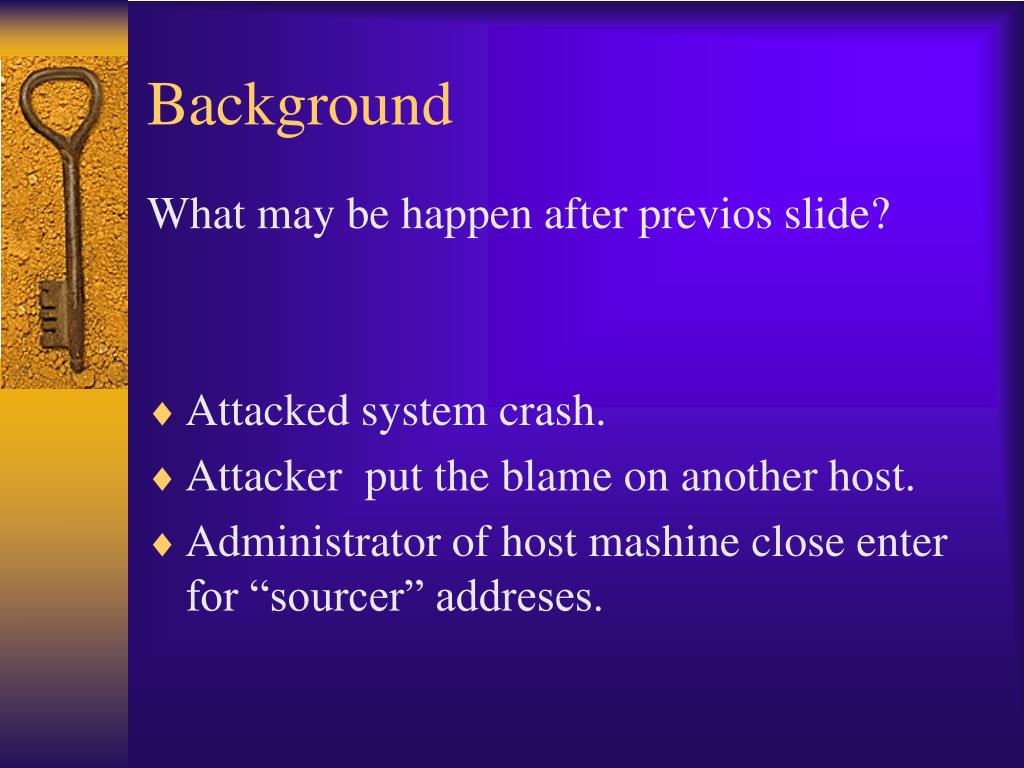 Background

What may be happen after previos slide?

♦ Attacked system crash.
♦ Attacker  put the blame on another host.
♦ Administrator of host mashine close enter for “sourcer” addreses.